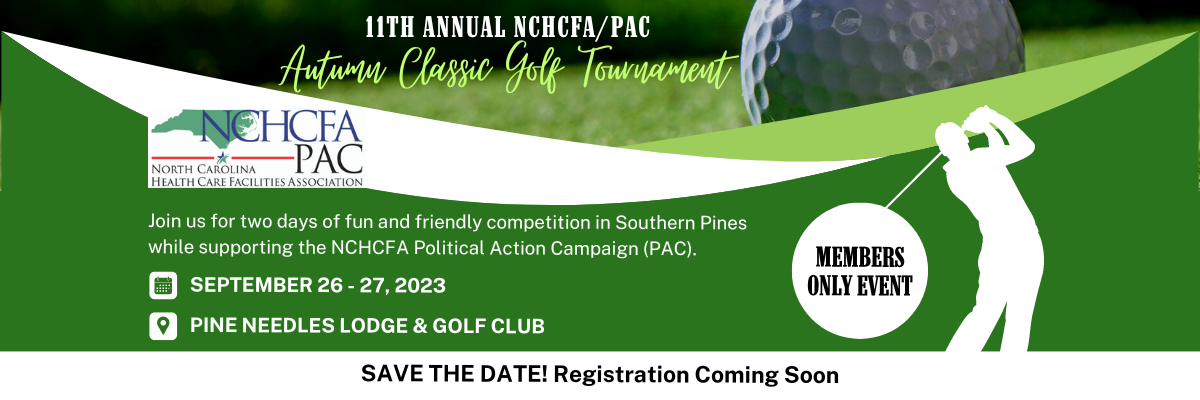 11TH ANNUAL NCHCFA/PAC
Autumn Classic Golf Tournament

NCHCFA
PAC
NORTH CAROLINA
HEALTH CARE FACILITIES ASSOCIATION

Join us for two days of fun and friendly competition in Southern Pines while supporting the NCHCFA Political Action Campaign (PAC).

SEPTEMBER 26 - 27, 2023

PINE NEEDLES LODGE & GOLF CLUB

MEMBERS ONLY EVENT

SAVE THE DATE! Registration Coming Soon